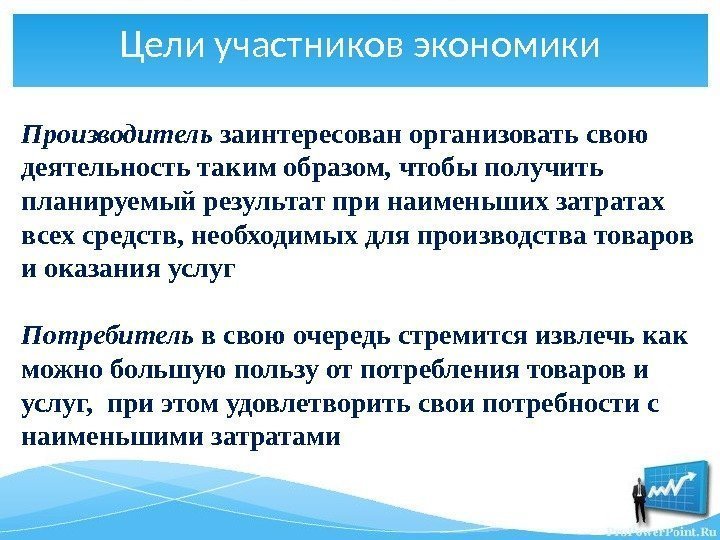 Цели участников экономики

Производитель заинтересован организовать свою деятельность таким образом, чтобы получить планируемый результат при наименьших затратах всех средств, необходимых для производства товаров и оказания услуг

Потребитель в свою очередь стремится извлечь как можно большую пользу от потребления товаров и услуг, при этом удовлетворить свои потребности с наименьшими затратами

ProPowerPoint.Ru